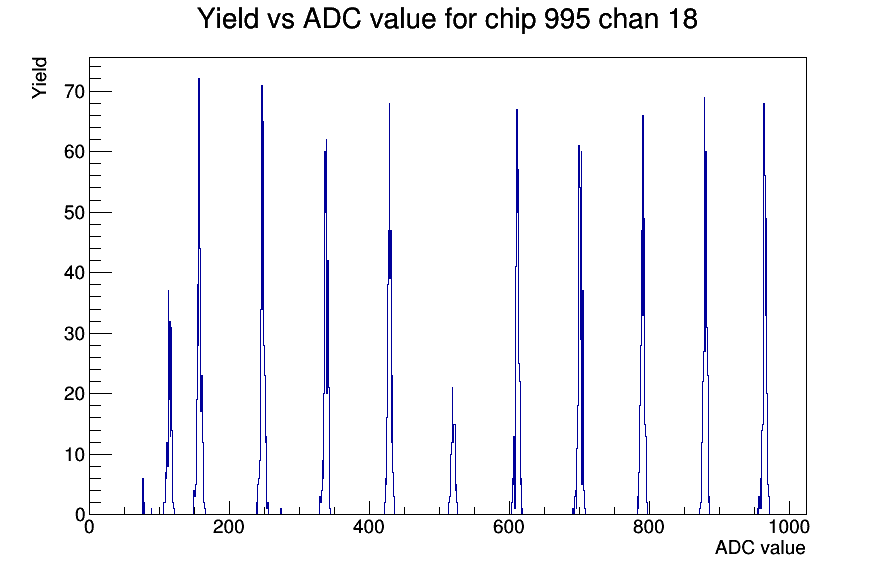 Yield vs ADC value for chip 995 chan 18

Yield

70
60
50
40
30
20
10
0

0
200
400
600
800
1000

ADC value